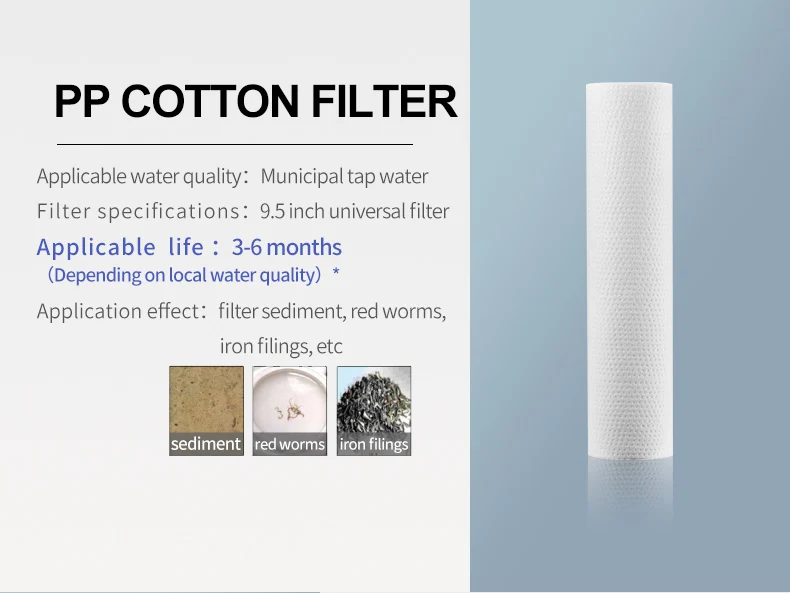 PP COTTON FILTER

Applicable water quality: Municipal tap water

Filter specifications: 9.5 inch universal filter

Applicable life: 3-6 months

(Depending on local water quality) *

Application effect: filter sediment, red worms, iron filings, etc

sediment

red worms

iron filings